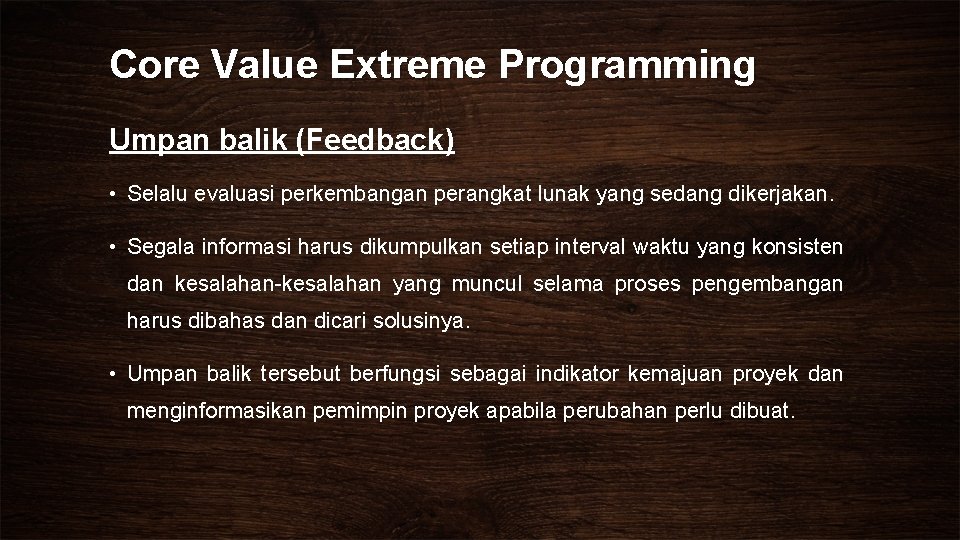 Core Value Extreme Programming

Umpan balik (Feedback)

• Selalu evaluasi perkembangan perangkat lunak yang sedang dikerjakan.

• Segala informasi harus dikumpulkan setiap interval waktu yang konsisten dan kesalahan-kesalahan yang muncul selama proses pengembangan harus dibahas dan dicari solusinya.

• Umpan balik tersebut berfungsi sebagai indikator kemajuan proyek dan menginformasikan pemimpin proyek apabila perubahan perlu dibuat.